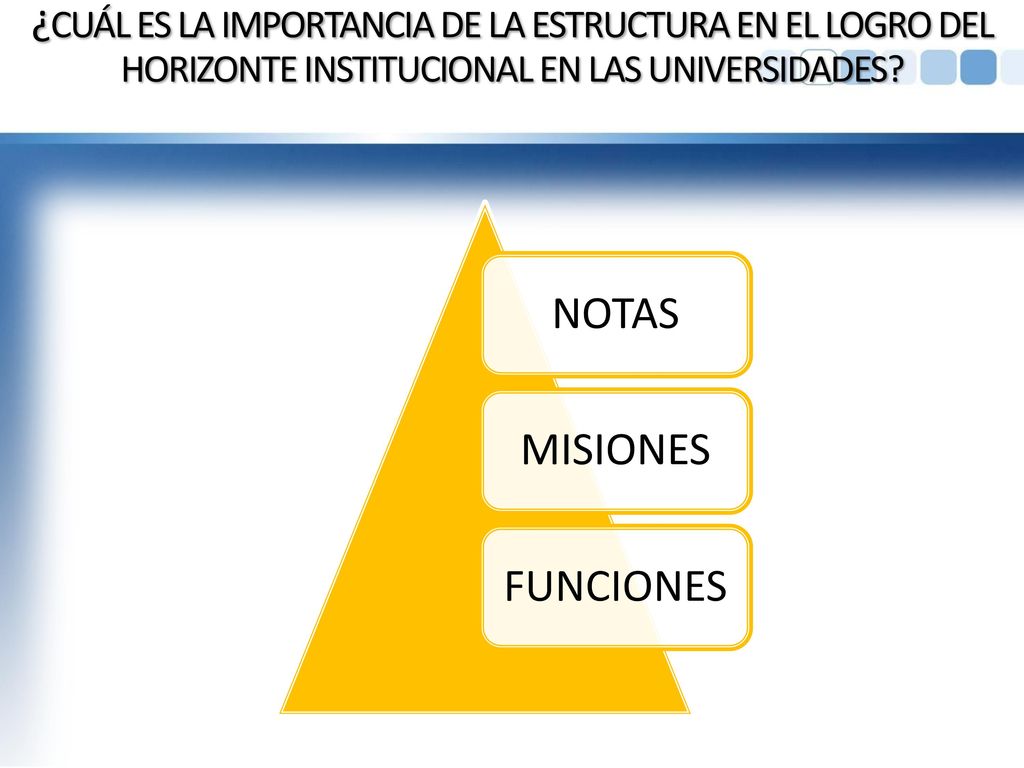 ¿CUÁL ES LA IMPORTANCIA DE LA ESTRUCTURA EN EL LOGRO DEL HORIZONTE INSTITUCIONAL EN LAS UNIVERSIDADES?

NOTAS

MISIONES

FUNCIONES